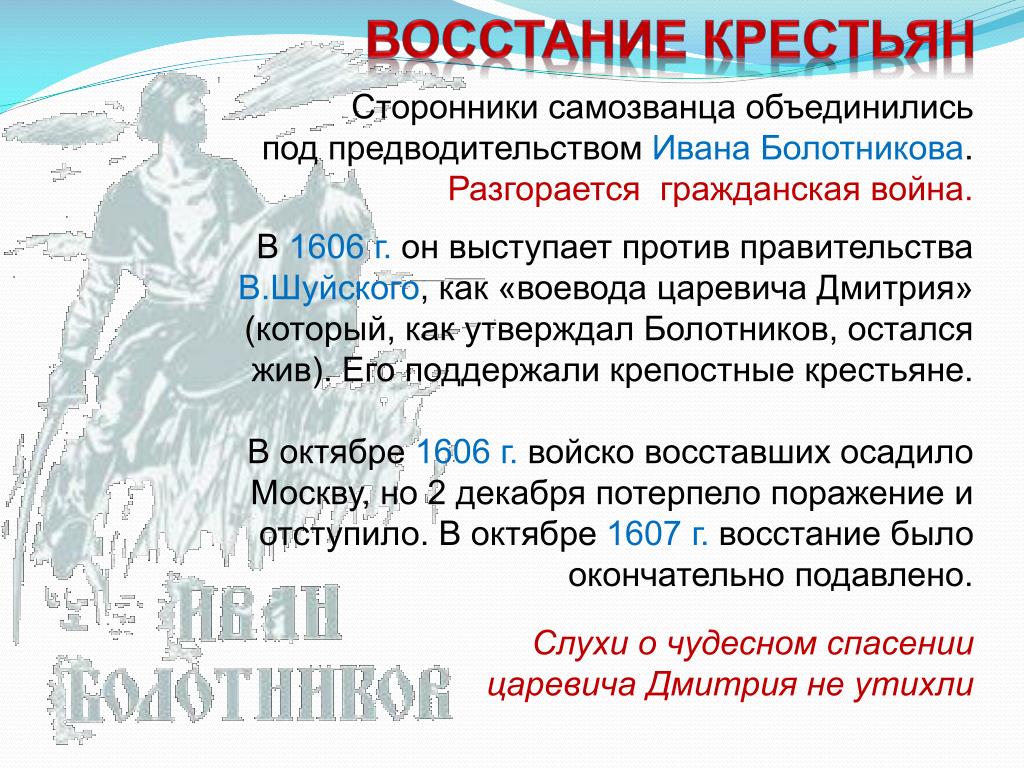 ВОССТАНИЕ КРЕСТЬЯН

Сторонники самозванца объединились под предводительством Ивана Болотникова. Разгорается гражданская война.

В 1606 г. он выступает против правительства В.Шуйского, как «воевода царевича Дмитрия» (который, как утверждал Болотников, остался жив). Его поддержали крепостные крестьяне.

В октябре 1606 г. войско восставших осадило Москву, но 2 декабря потерпело поражение и отступило. В октябре 1607 г. восстание было окончательно подавлено.

Слухи о чудесном спасении царевича Дмитрия не утихли

ИВАН БОЛОТНИКОВ